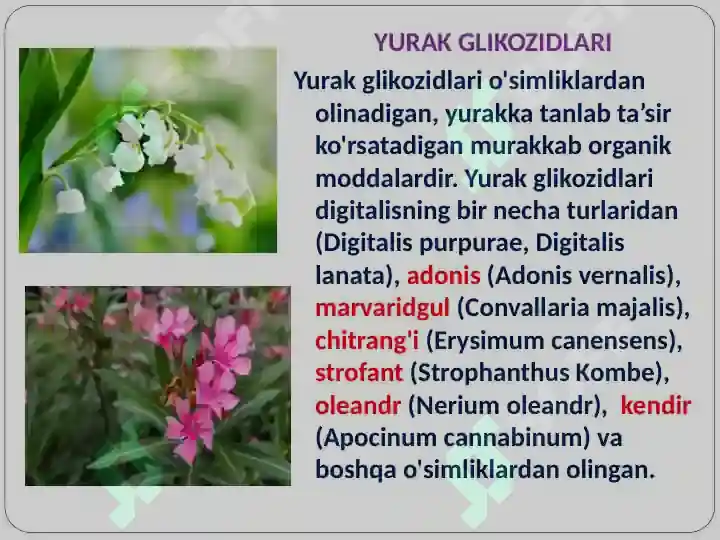 YURAK GLIKOZIDLARI

Yurak glikozidlari o'simliklardan olinadigan, yurakka tanlab ta’sir ko'rsatadigan murakkab organik moddalardir. Yurak glikozidlari digitalisning bir necha turlaridan (Digitalis purpurae, Digitalis lanata), adonis (Adonis vernalis), marvaridgul (Convallaria majalis), chitrang'i (Erysimum canensens), strofant (Strophanthus Kombe), oleandr (Nerium oleandr), kendir (Apocinum cannabinum) va boshqa o'simliklardan olingan.